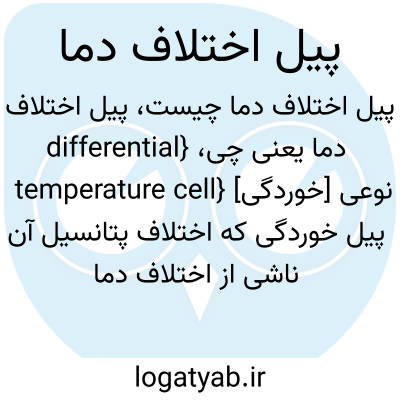 پیل اختلاف دما

پیل اختلاف دما چیست، پیل اختلاف دما یعنی چی، {differential temperature cell} [خوردگی] نوعی پیل خوردگی که اختلاف پتانسیل آن ناشی از اختلاف دما

logatyab.ir